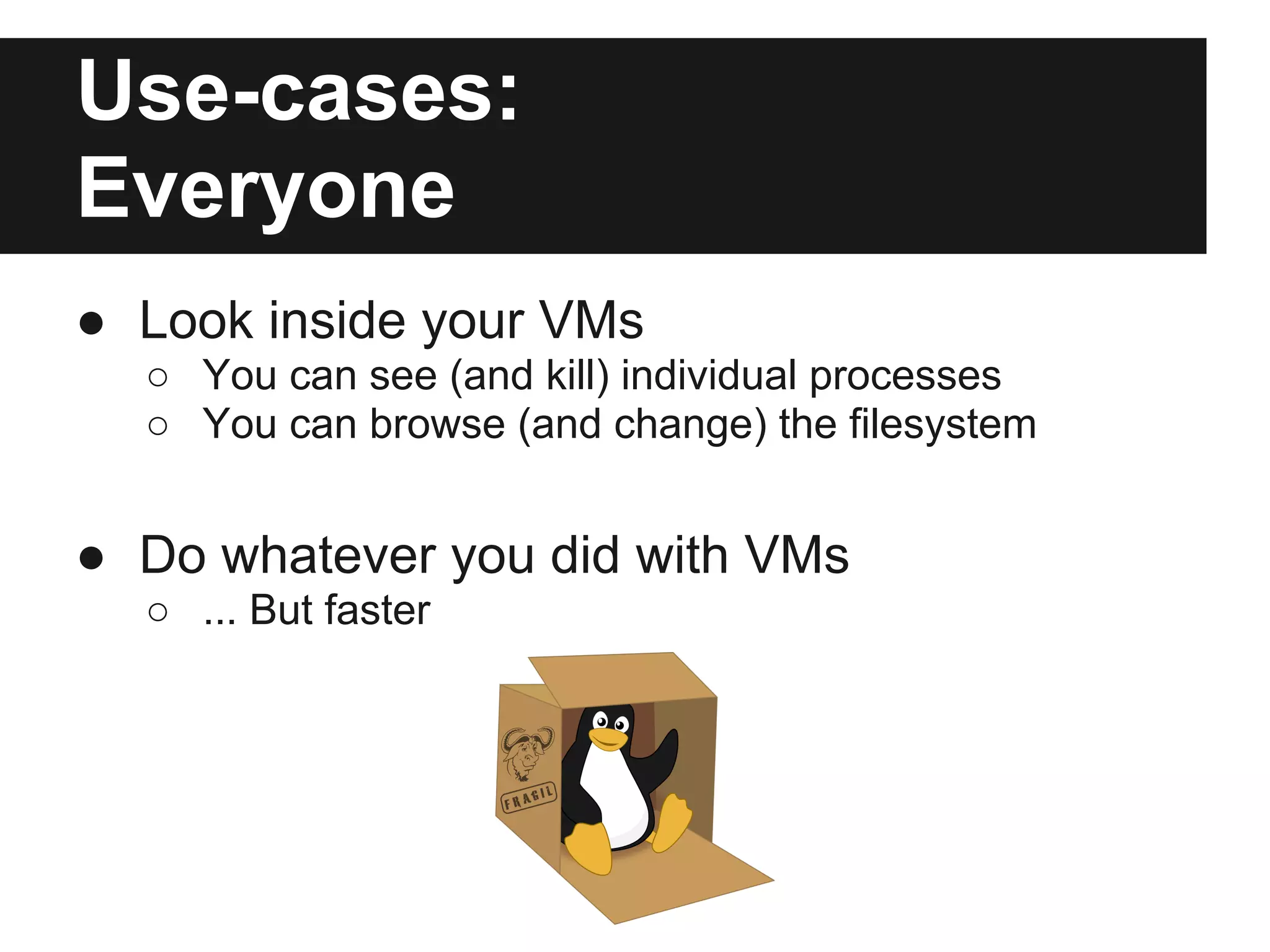 Use-cases:
Everyone

● Look inside your VMs
  ○ You can see (and kill) individual processes
  ○ You can browse (and change) the filesystem

● Do whatever you did with VMs
  ○ ... But faster

FRAGIL